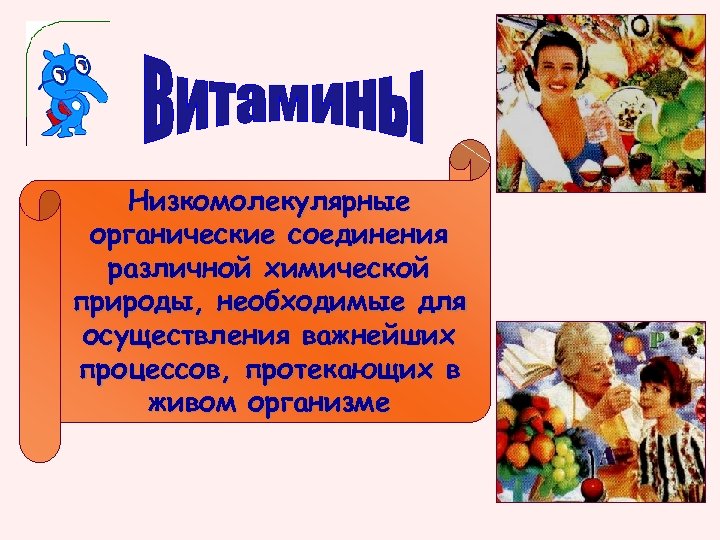 Витамины

Низкомолекулярные органические соединения различной химической природы, необходимые для осуществления важнейших процессов, протекающих в живом организме